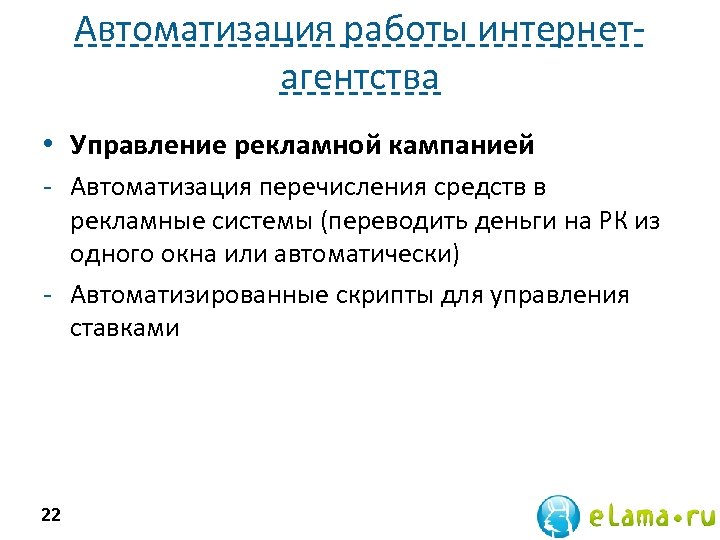 Автоматизация работы интернет-агентства

• **Управление рекламной кампанией**
- Автоматизация перечисления средств в рекламные системы (переводить деньги на РК из одного окна или автоматически)
- Автоматизированные скрипты для управления ставками

22

eLama•ru